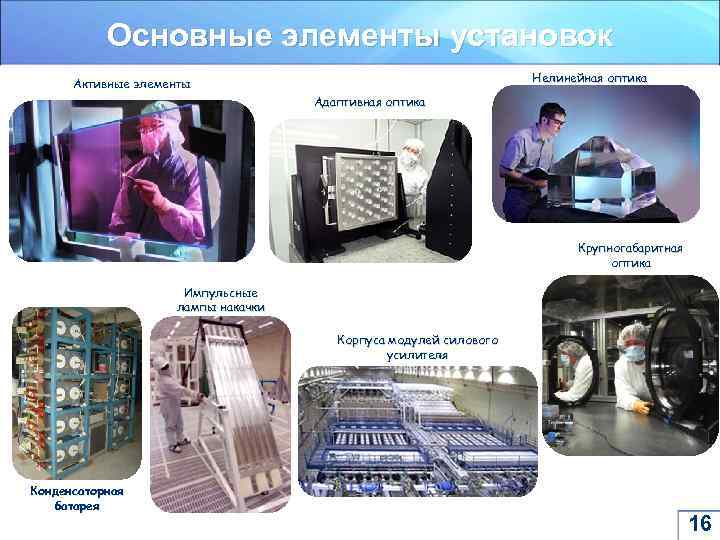 Основные элементы установок

Активные элементы

Адаптивная оптика

Нелинейная оптика

Крупногабаритная оптика

Импульсные лампы накачки

Корпуса модулей силового усилителя

Конденсаторная батарея

16